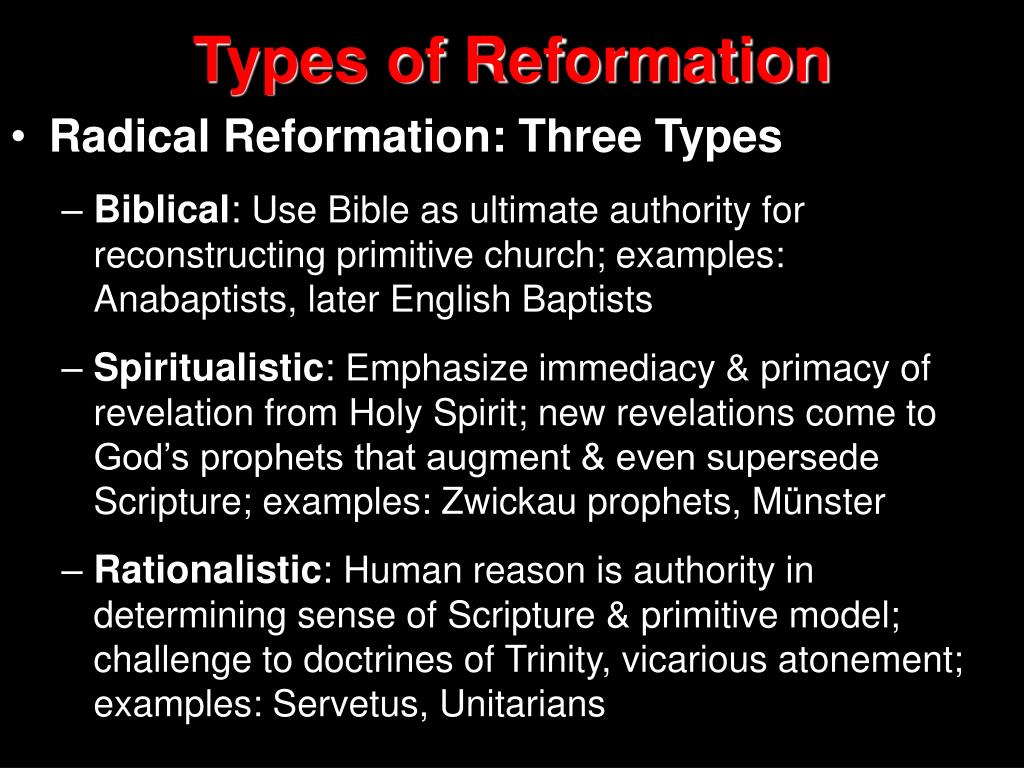 Types of Reformation

• Radical Reformation: Three Types

– Biblical: Use Bible as ultimate authority for reconstructing primitive church; examples: Anabaptists, later English Baptists

– Spiritualistic: Emphasize immediacy & primacy of revelation from Holy Spirit; new revelations come to God's prophets that augment & even supersede Scripture; examples: Zwickau prophets, Münster

– Rationalistic: Human reason is authority in determining sense of Scripture & primitive model; challenge to doctrines of Trinity, vicarious atonement; examples: Servetus, Unitarians